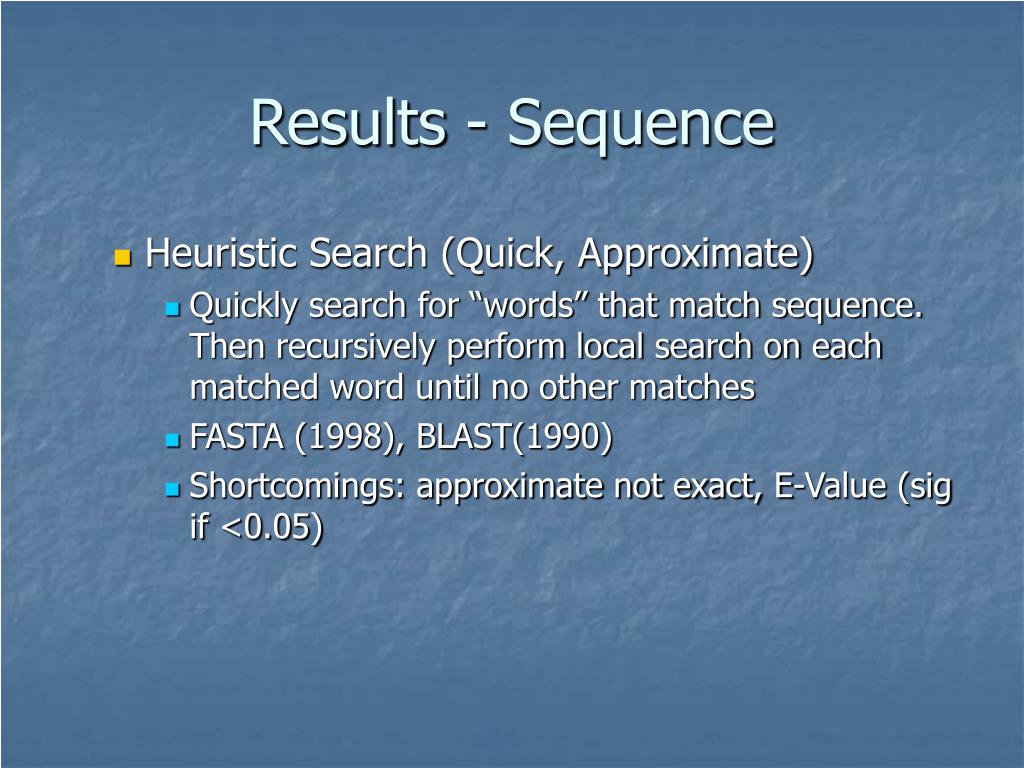 Results - Sequence

Heuristic Search (Quick, Approximate)

Quickly search for “words” that match sequence. Then recursively perform local search on each matched word until no other matches

FASTA (1998), BLAST(1990)

Shortcomings: approximate not exact, E-Value (sig if <0.05)